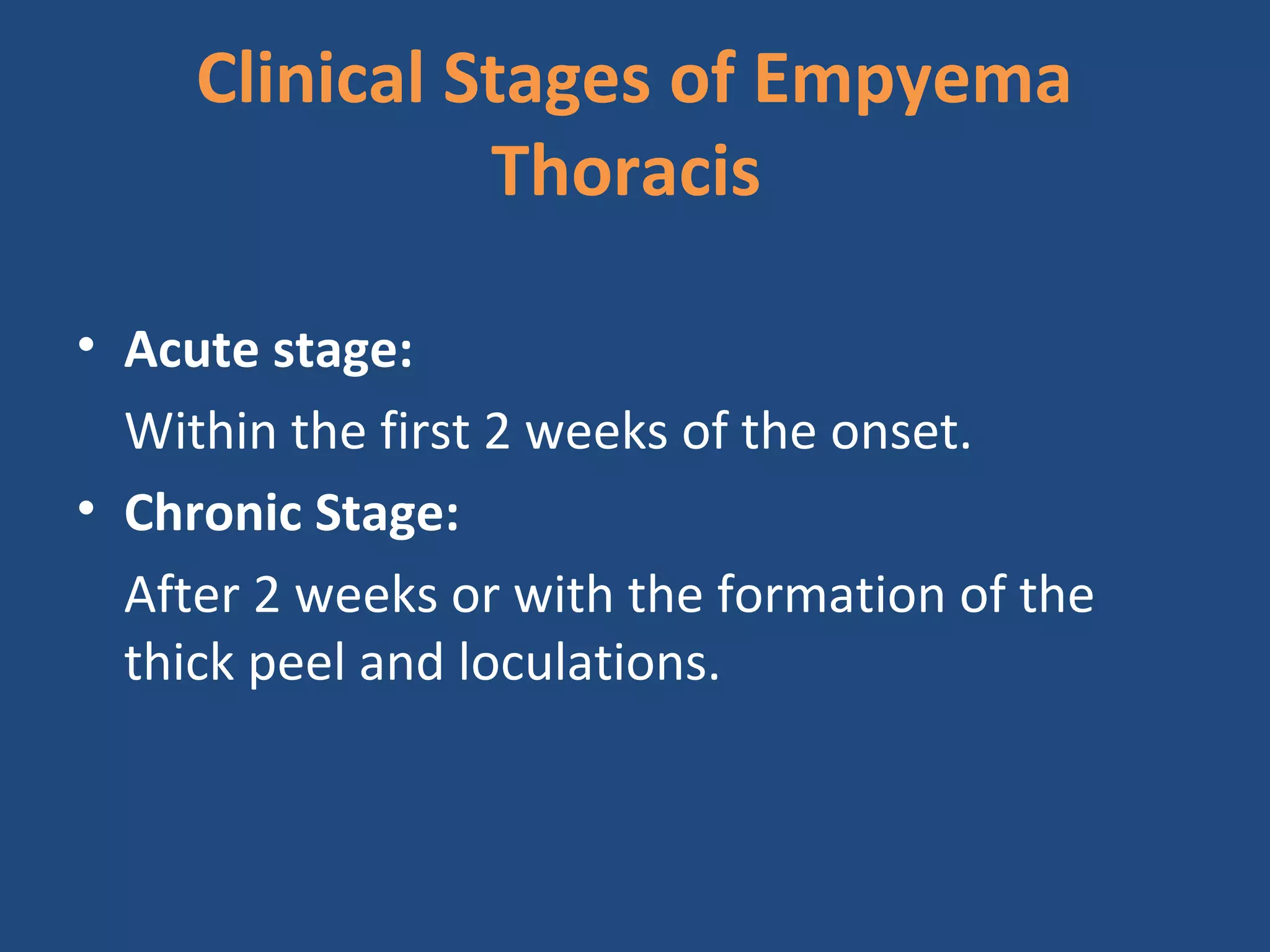 Clinical Stages of Empyema Thoracis

• Acute stage:

Within the first 2 weeks of the onset.

• Chronic Stage:

After 2 weeks or with the formation of the thick peel and loculations.